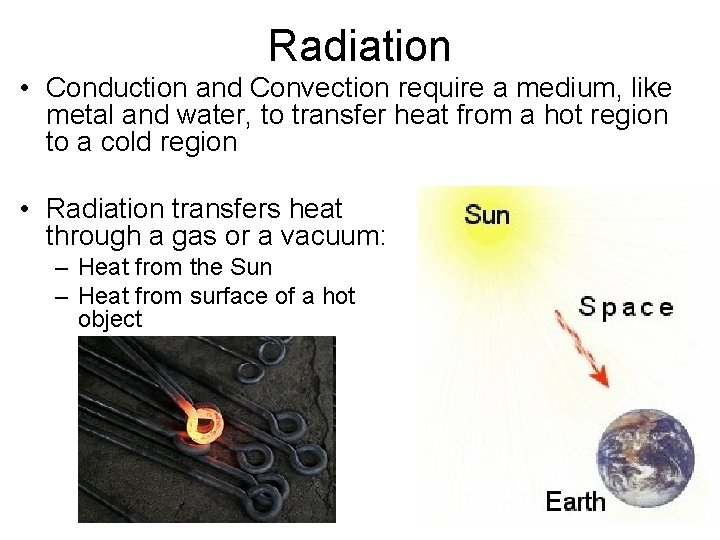 Radiation

• Conduction and Convection require a medium, like metal and water, to transfer heat from a hot region to a cold region

• Radiation transfers heat through a gas or a vacuum:
– Heat from the Sun
– Heat from surface of a hot object

Sun

Space

Earth